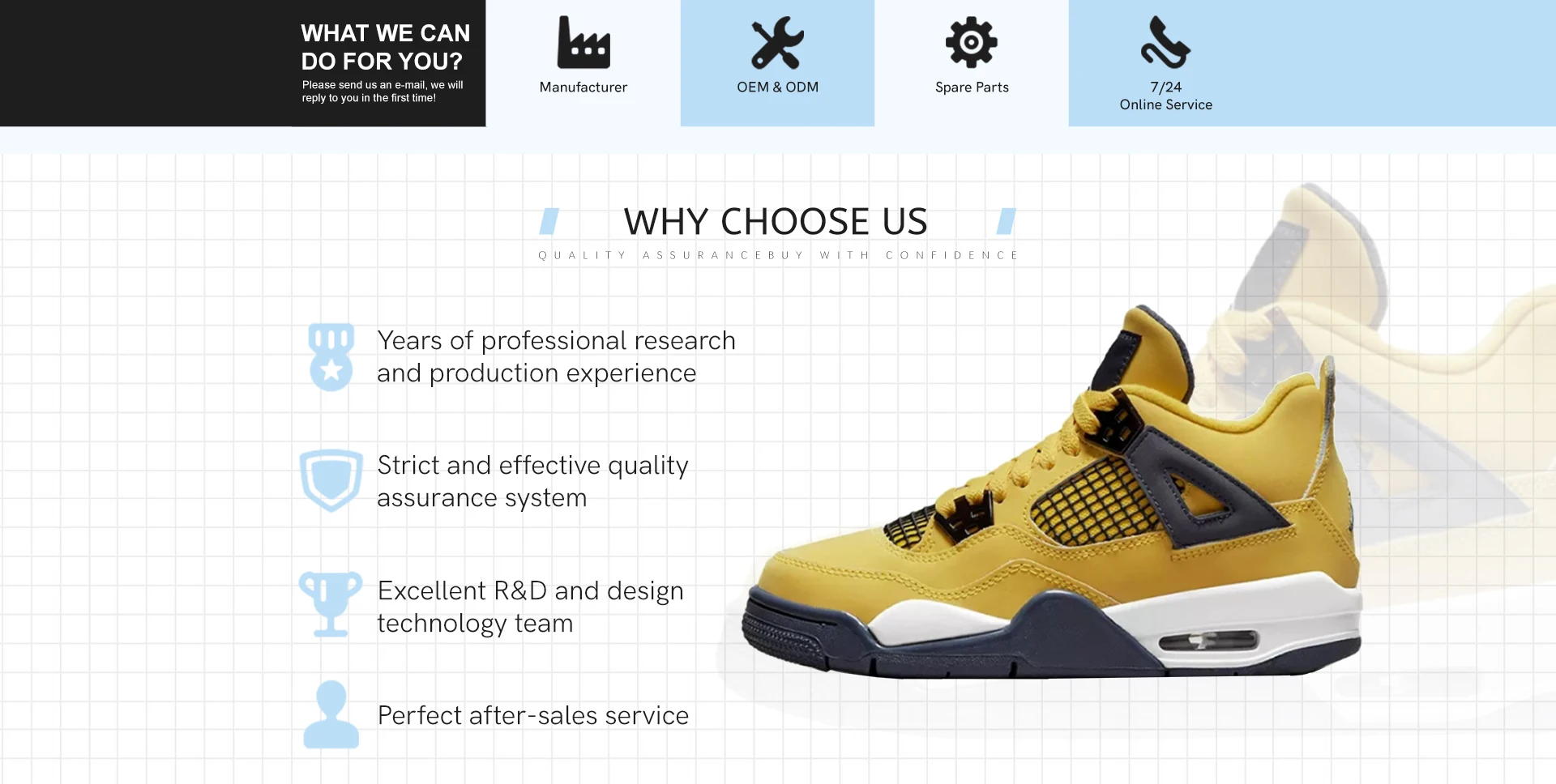 WHAT WE CAN DO FOR YOU?
Please send us an e-mail, we will reply to you in the first time!

Manufacturer

OEM & ODM

Spare Parts

7/24
Online Service

WHY CHOOSE US
QUALITY ASSURANCEBUY WITH CONFIDENCE

Years of professional research and production experience

Strict and effective quality assurance system

Excellent R&D and design technology team

Perfect after-sales service